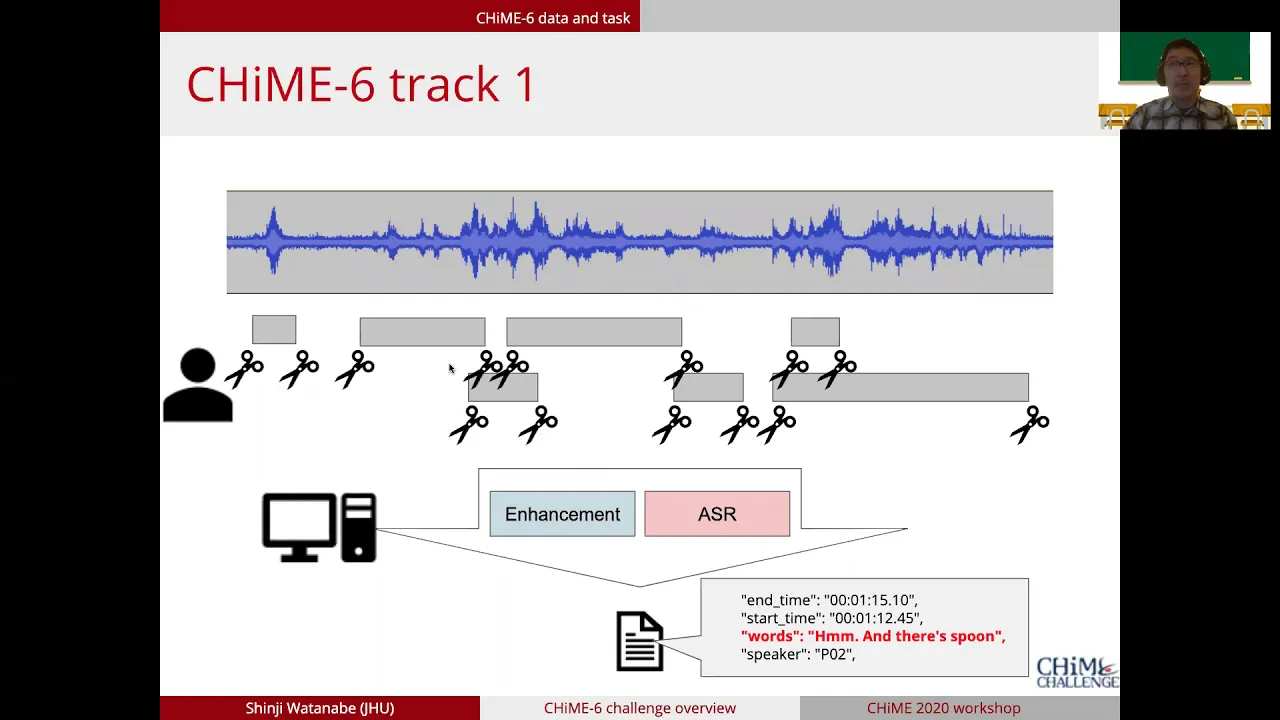 CHiME-6 data and task

CHiME-6 track 1

Enhancement

ASR

"end_time": "00:01:15.10",
"start_time": "00:01:12.45",
"words": "Hmm. And there's spoon",
"speaker": "P02",

CHiME CHALLENGE

Shinji Watanabe (JHU)

CHiME-6 challenge overview

CHiME 2020 workshop